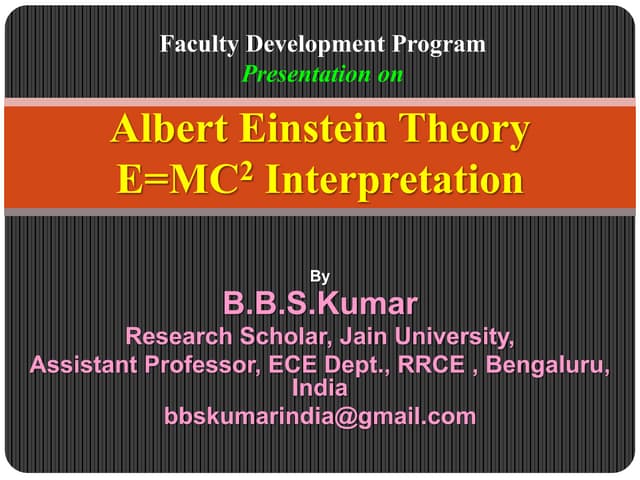 Faculty Development Program
Presentation on

Albert Einstein Theory
$E=MC^2$ Interpretation

By
B.B.S.Kumar
Research Scholar, Jain University,
Assistant Professor, ECE Dept., RRCE , Bengaluru, India
bbskumarindia@gmail.com